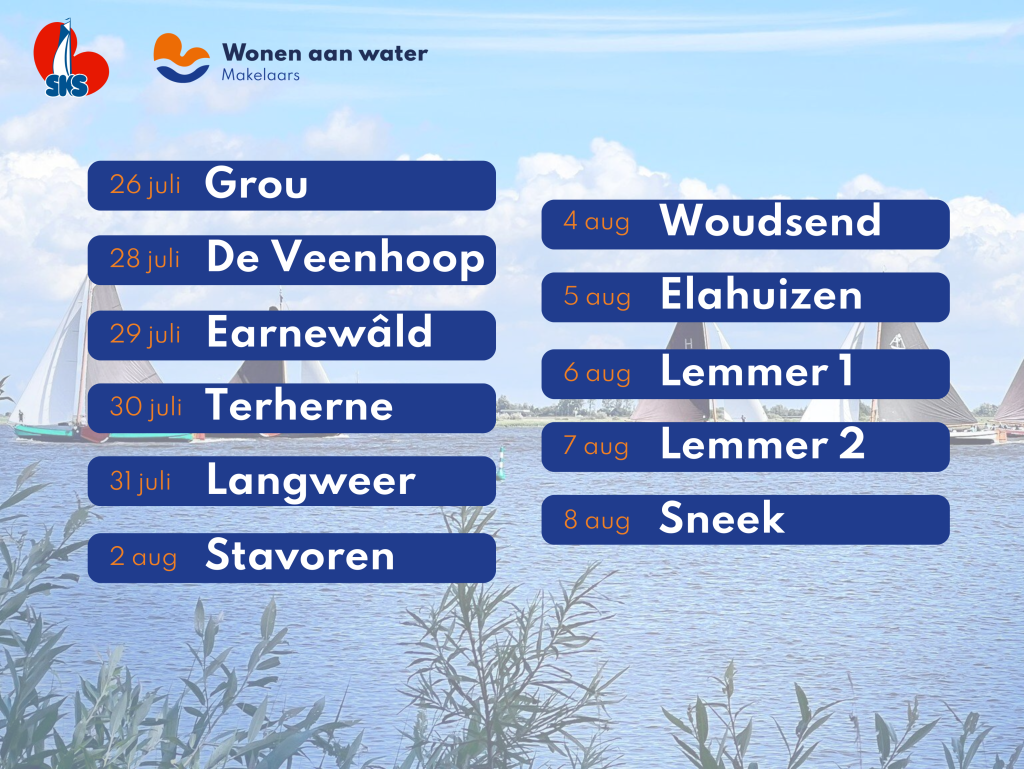 SKS

Wonen aan water
Makelaars

26 juli Grou

28 juli De Veenhoop

29 juli Earnewâld

30 juli Terherne

31 juli Langweer

2 aug Stavoren

4 aug Woudsend

5 aug Elahuizen

6 aug Lemmer 1

7 aug Lemmer 2

8 aug Sneek